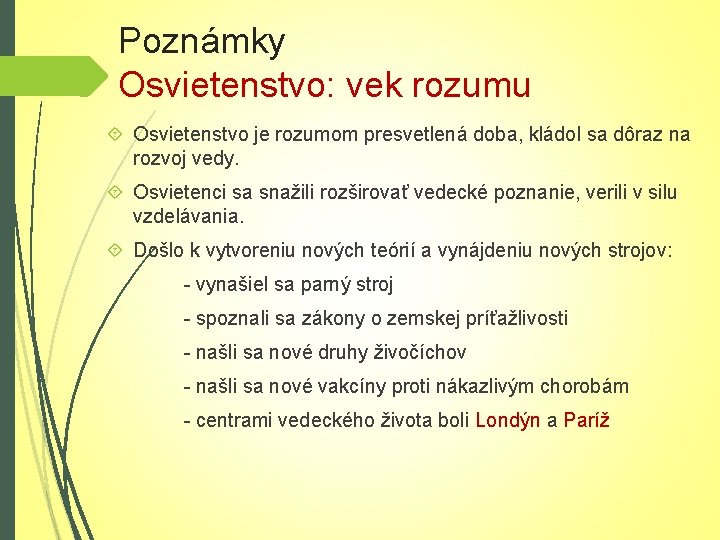 Poznámky
Osvietenstvo: vek rozumu

Osvietenstvo je rozumom presvetlená doba, kládol sa dôraz na rozvoj vedy.

Osvietenci sa snažili rozširovať vedecké poznanie, verili v silu vzdelávania.

Došlo k vytvoreniu nových teórií a vynájdeniu nových strojov:

- vynašiel sa parný stroj

- spoznali sa zákony o zemskej príťažlivosti

- našli sa nové druhy živočíchov

- našli sa nové vakcíny proti nákazlivým chorobám

- centrami vedeckého života boli Londýn a Paríž